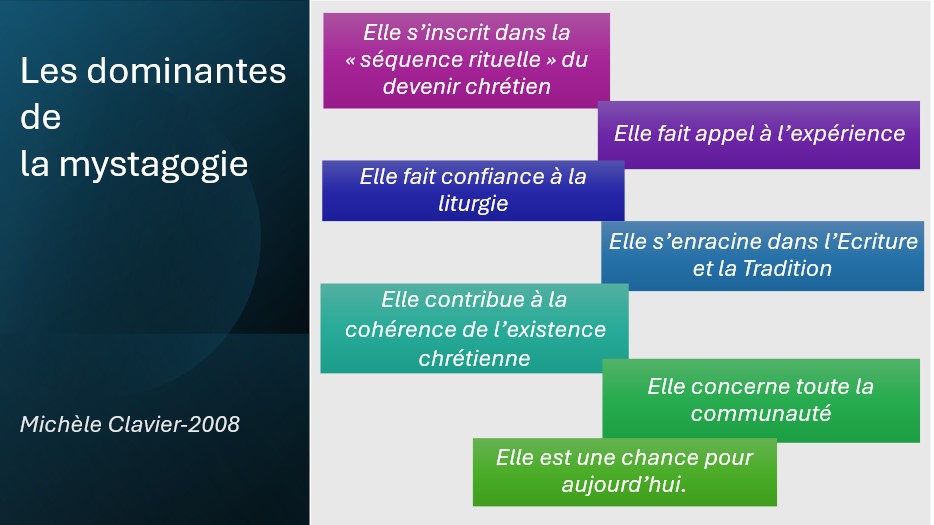 Les dominantes de la mystagogie

Michèle Clavier-2008

Elle s'inscrit dans la « séquence rituelle » du devenir chrétien

Elle fait appel à l'expérience

Elle fait confiance à la liturgie

Elle s'enracine dans l'Ecriture et la Tradition

Elle contribue à la cohérence de l'existence chrétienne

Elle concerne toute la communauté

Elle est une chance pour aujourd'hui.